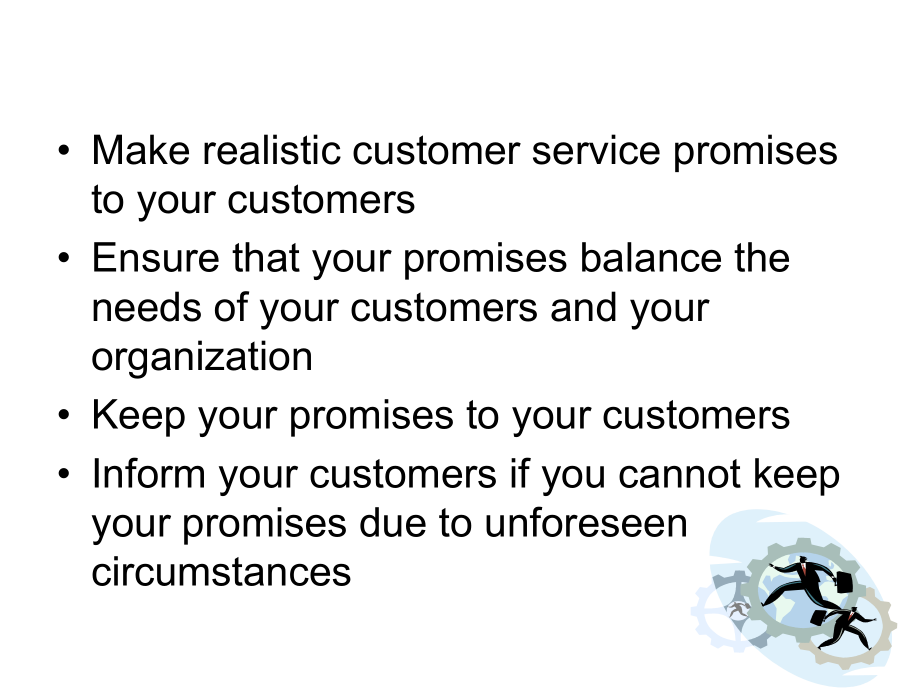 • Make realistic customer service promises to your customers
• Ensure that your promises balance the needs of your customers and your organization
• Keep your promises to your customers
• Inform your customers if you cannot keep your promises due to unforeseen circumstances